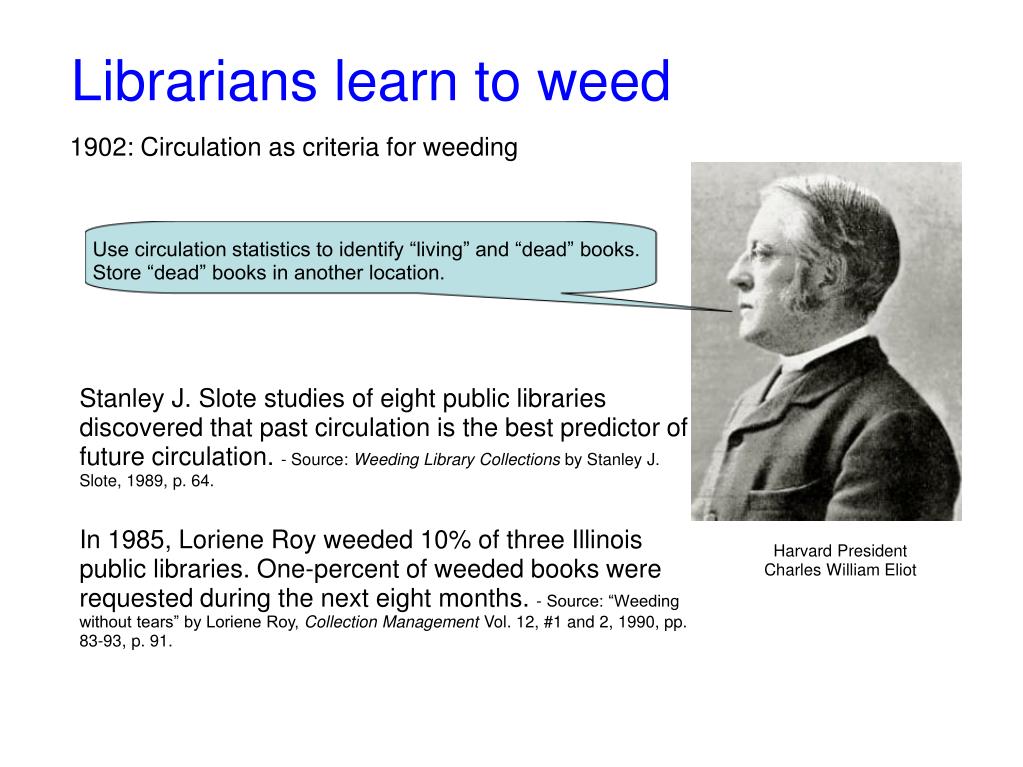 Librarians learn to weed

1902: Circulation as criteria for weeding

Use circulation statistics to identify “living” and “dead” books. Store “dead” books in another location.

Stanley J. Slote studies of eight public libraries discovered that past circulation is the best predictor of future circulation. - Source: Weeding Library Collections by Stanley J. Slote, 1989, p. 64.

In 1985, Loriene Roy weeded 10% of three Illinois public libraries. One-percent of weeded books were requested during the next eight months. - Source: “Weeding without tears” by Loriene Roy, Collection Management Vol. 12, #1 and 2, 1990, pp. 83-93, p. 91.

Harvard President
Charles William Eliot